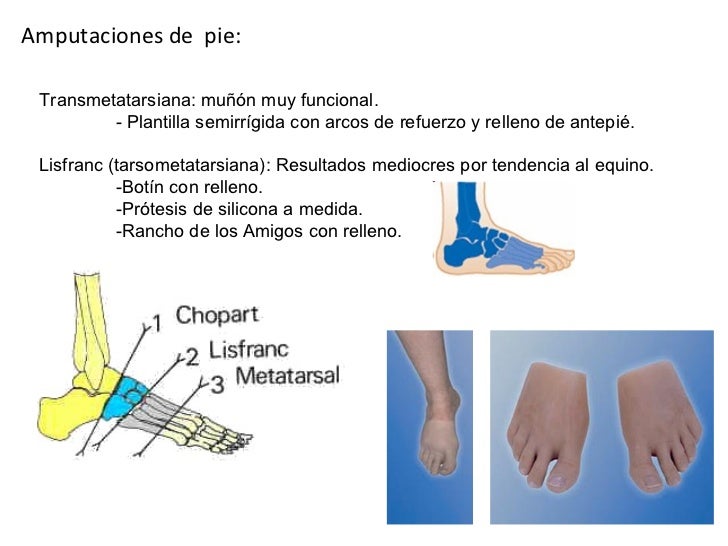 Amputaciones de pie:

Transmetatarsiana: muñón muy funcional.
- Plantilla semirrígida con arcos de refuerzo y relleno de antepié.

Lisfranc (tarsometatarsiana): Resultados mediocres por tendencia al equino.
-Botín con relleno.
-Prótesis de silicona a medida.
-Rancho de los Amigos con relleno.

1 Chopart
2 Lisfranc
3 Metatarsal